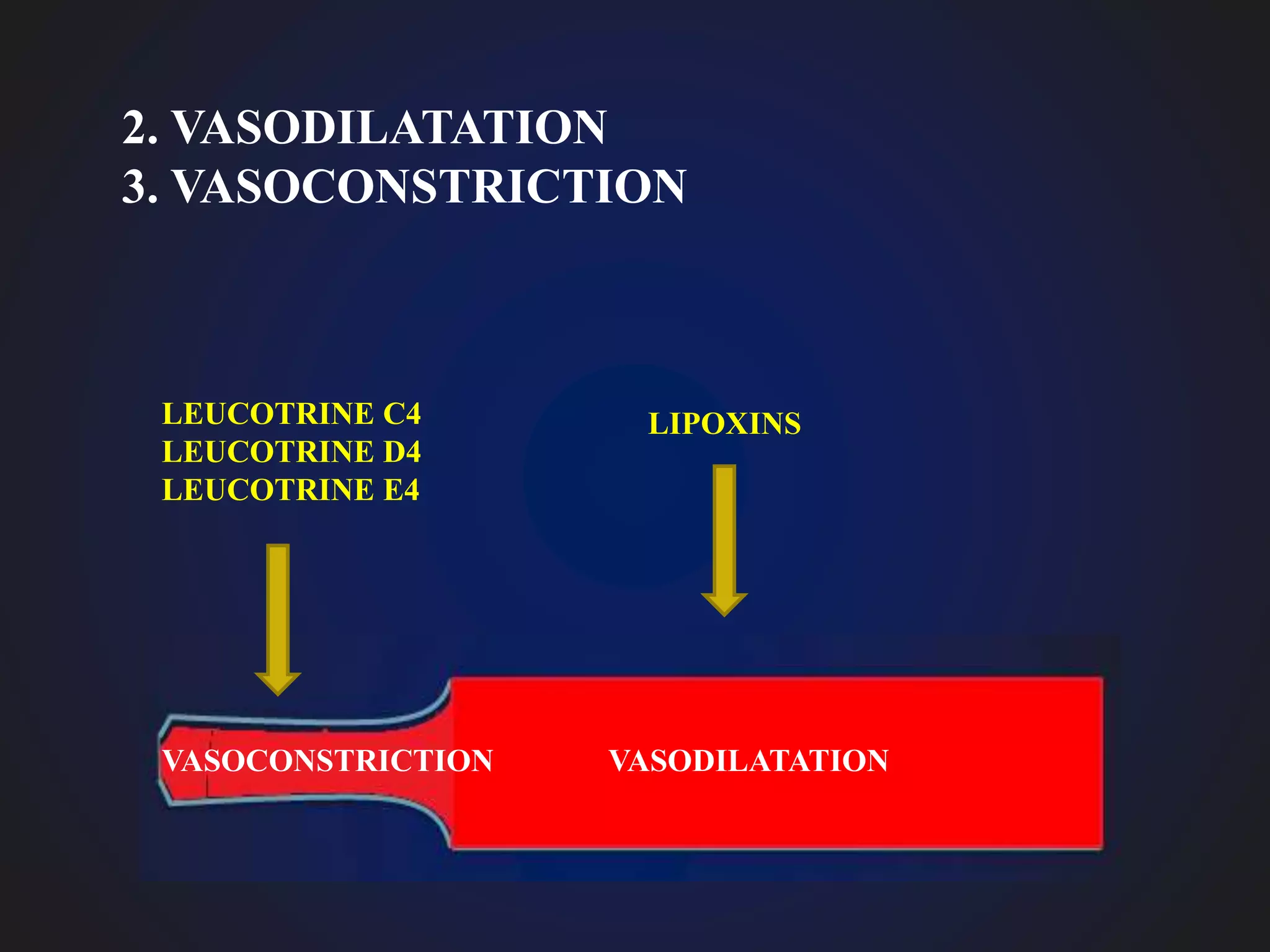 2. VASODILATATION
3. VASOCONSTRICTION

LEUCOTRINE C4
LEUCOTRINE D4
LEUCOTRINE E4

LIPOXINS

VASOCONSTRICTION

VASODILATATION